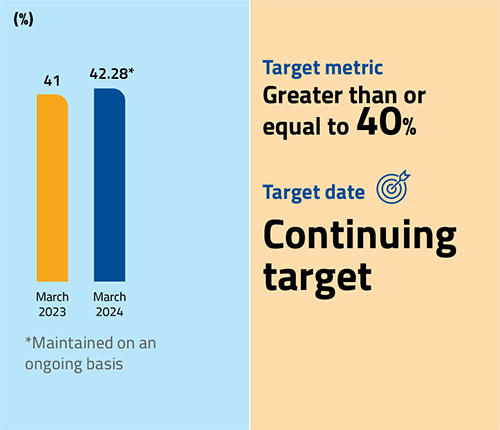 (%)

41

42.28*

March 2023

March 2024

*Maintained on an ongoing basis

Target metric

Greater than or equal to 40%

Target date

Continuing target